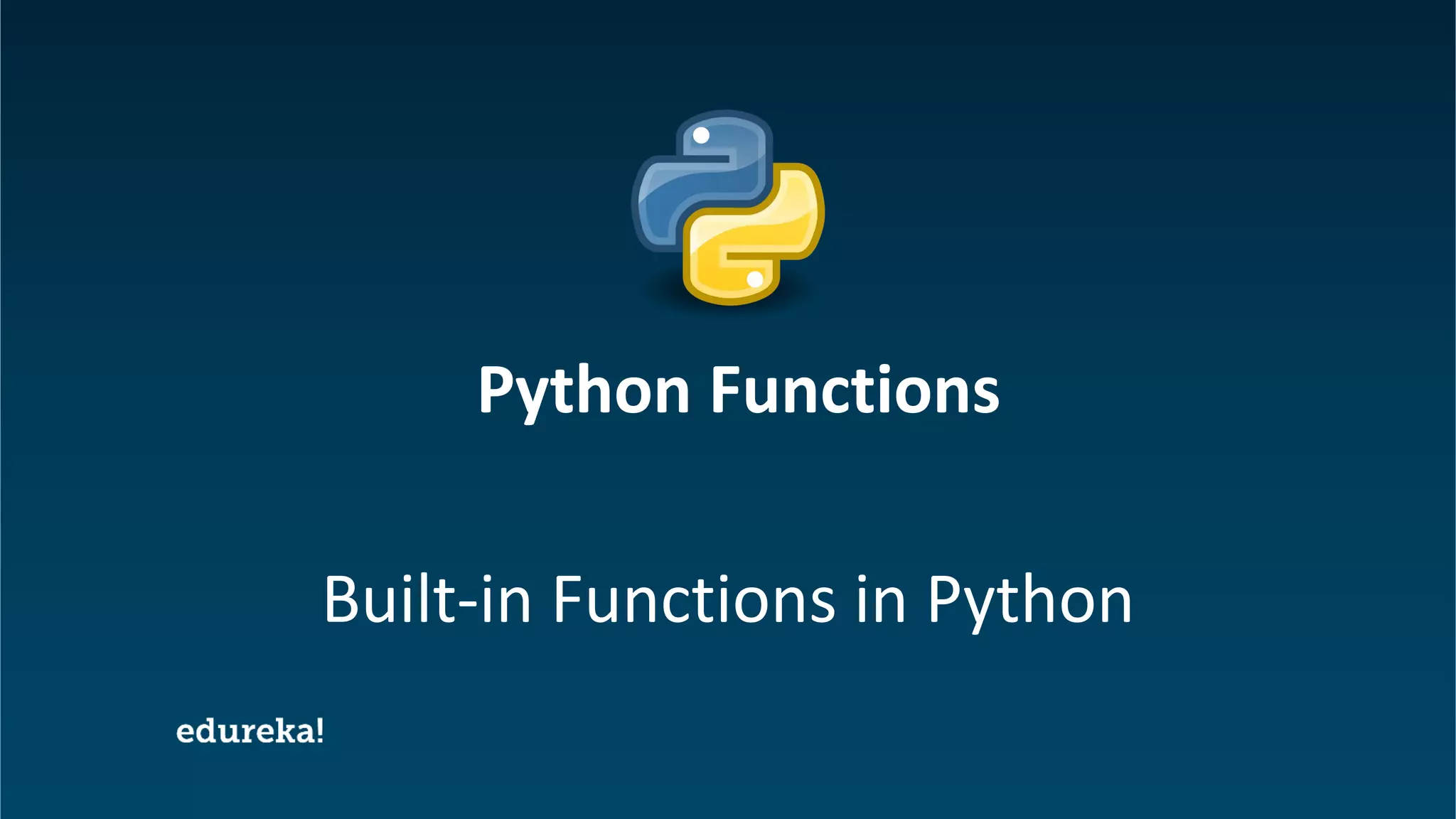 Python Functions

Built-in Functions in Python

edureka!